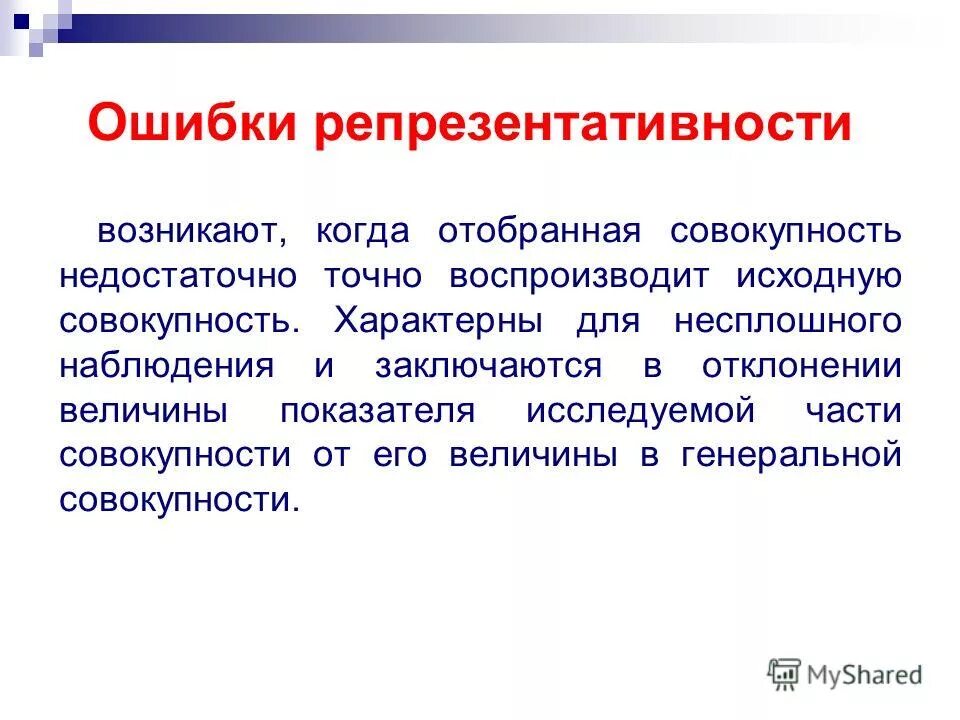 Ошибки репрезентативности

возникают, когда отобранная совокупность недостаточно точно воспроизводит исходную совокупность. Характерны для несплошного наблюдения и заключаются в отклонении величины показателя исследуемой части совокупности от его величины в генеральной совокупности.

MyShared